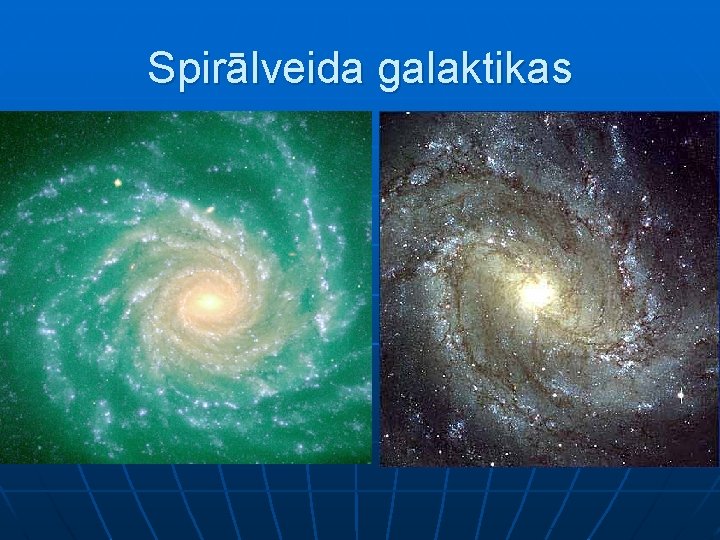 Spirālveida galaktikas